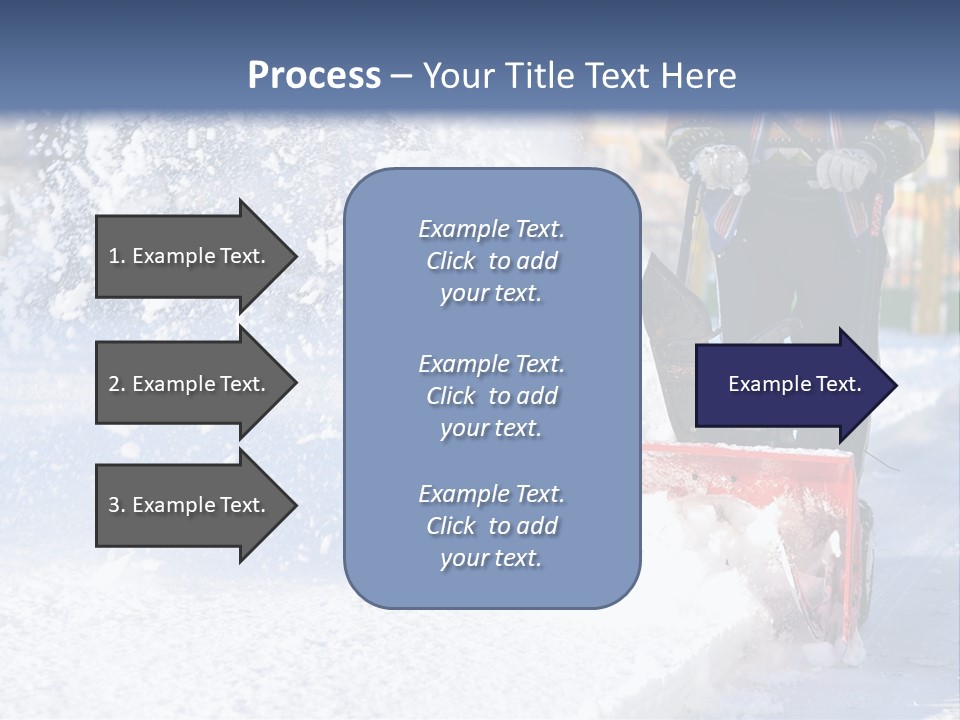 Process – Your Title Text Here

1. Example Text.

2. Example Text.

3. Example Text.

Example Text. Click to add your text.

Example Text. Click to add your text.

Example Text. Click to add your text.

Example Text.